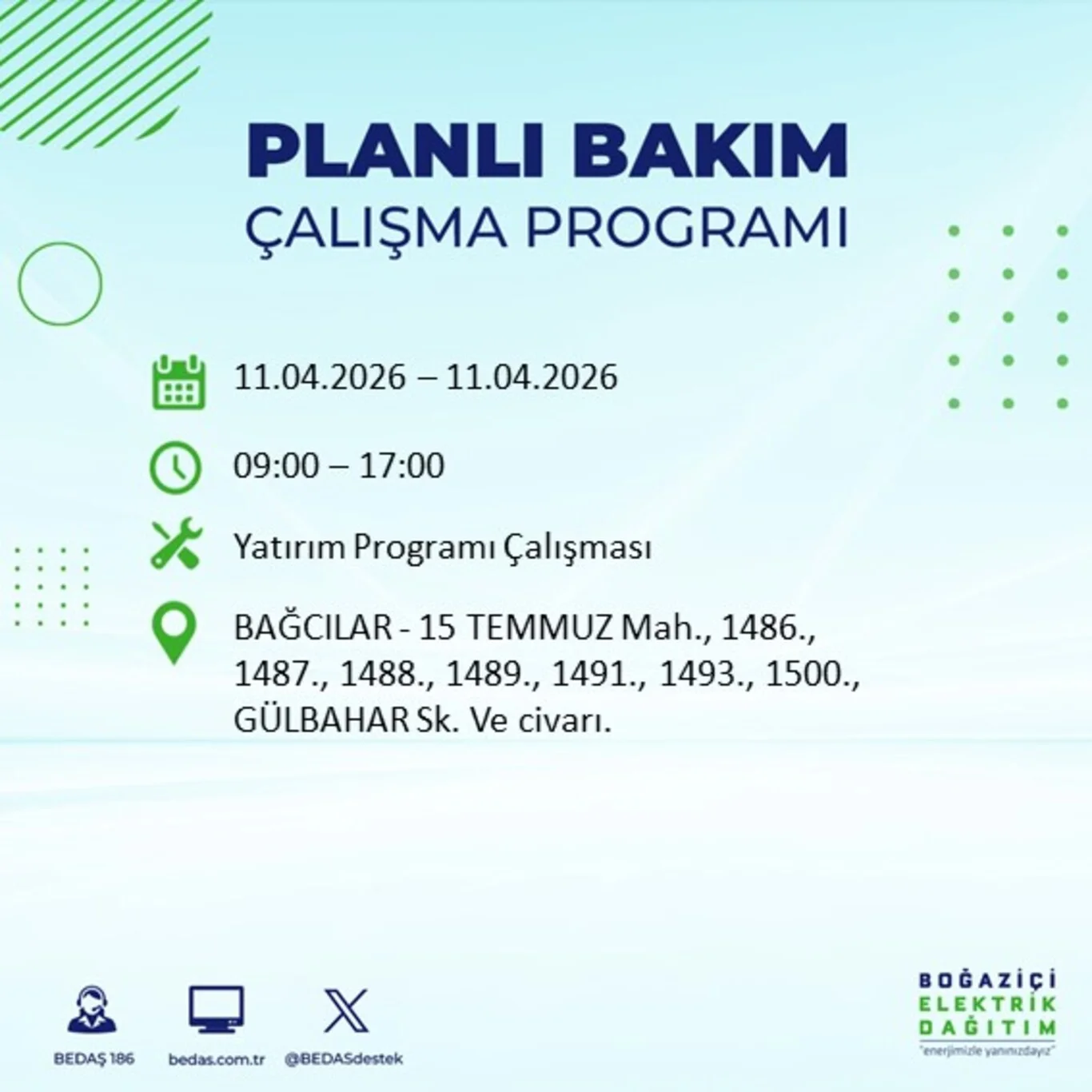 PLANLI BAKIM
ÇALIŞMA PROGRAMI

11.04.2026 – 11.04.2026

09:00 – 17:00

Yatırım Programı Çalışması

BAĞCILAR - 15 TEMMUZ Mah., 1486., 1487., 1488., 1489., 1491., 1493., 1500., GÜLBAHAR Sk. Ve civarı.

BEDAŞ 186

bedas.com.tr

@BEDASdestek

BOĞAZİÇİ
ELEKTRİK
DAĞITIM
"enerjimizle yanınızdayız"